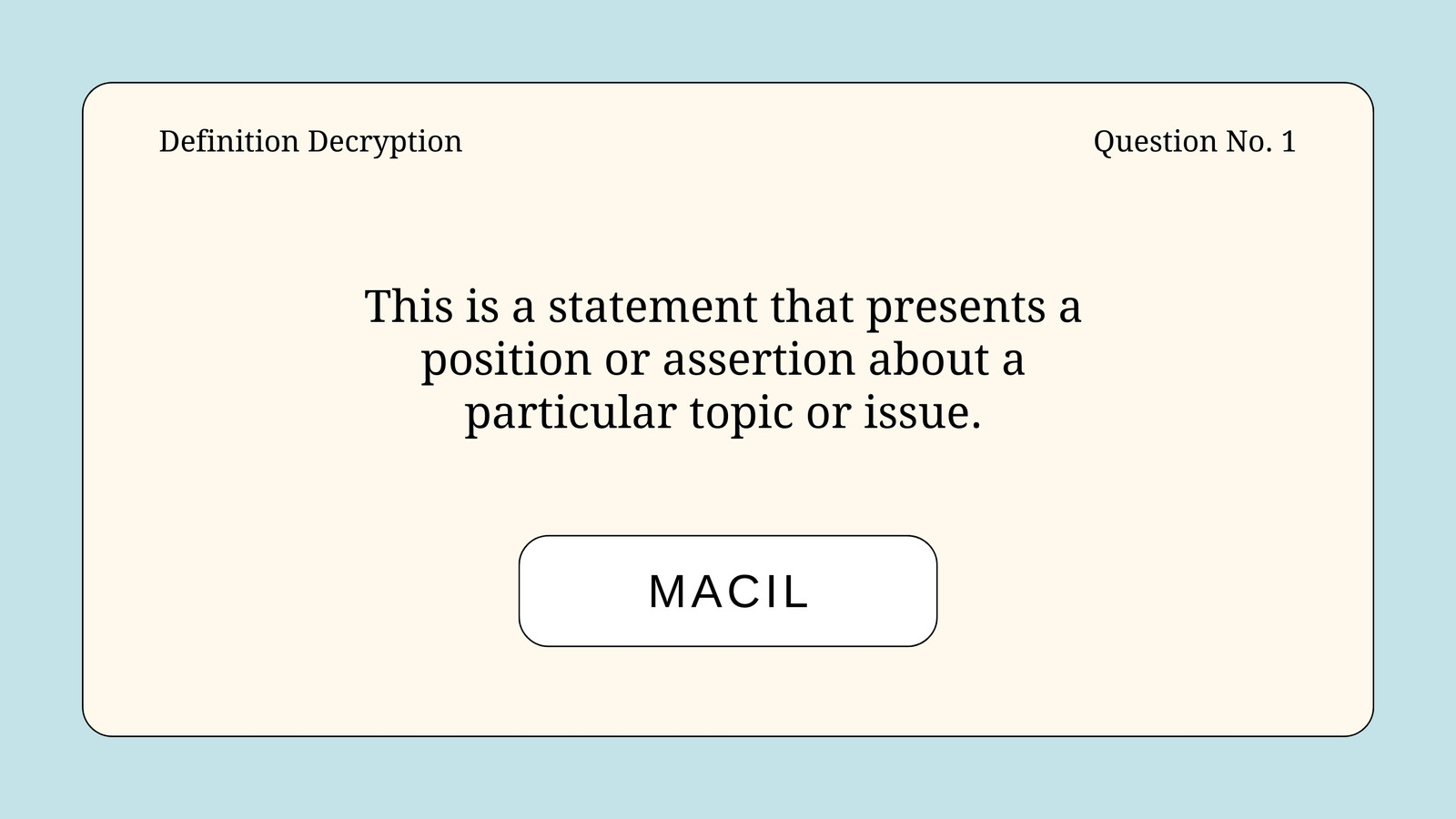 Definition Decryption

Question No. 1

This is a statement that presents a position or assertion about a particular topic or issue.

MACIL